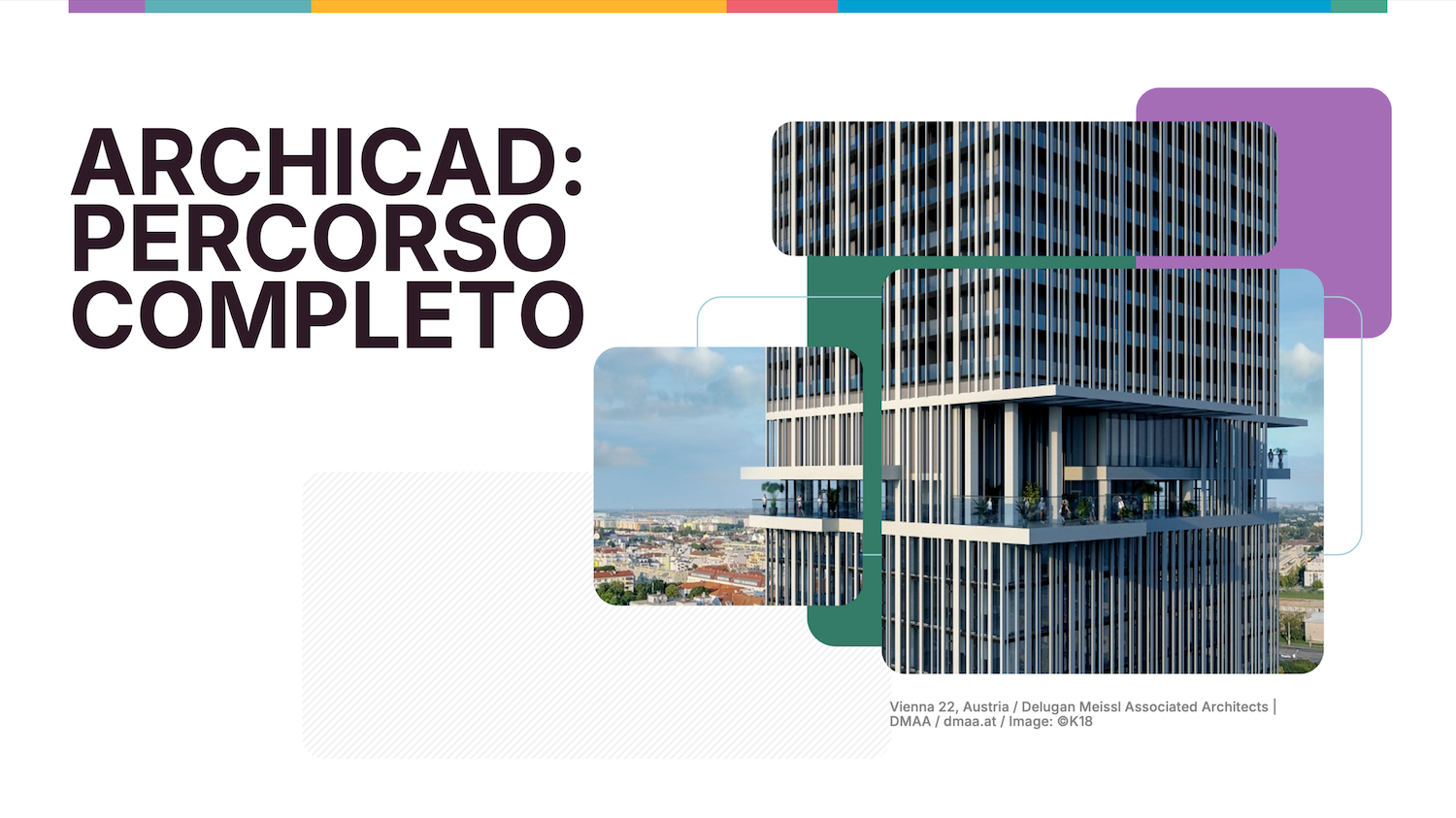 ARCHICAD: PERCORSO COMPLETO

Vienna 22, Austria / Delugan Meissl Associated Architects | DMAA / dmaa.at / Image: ©K18